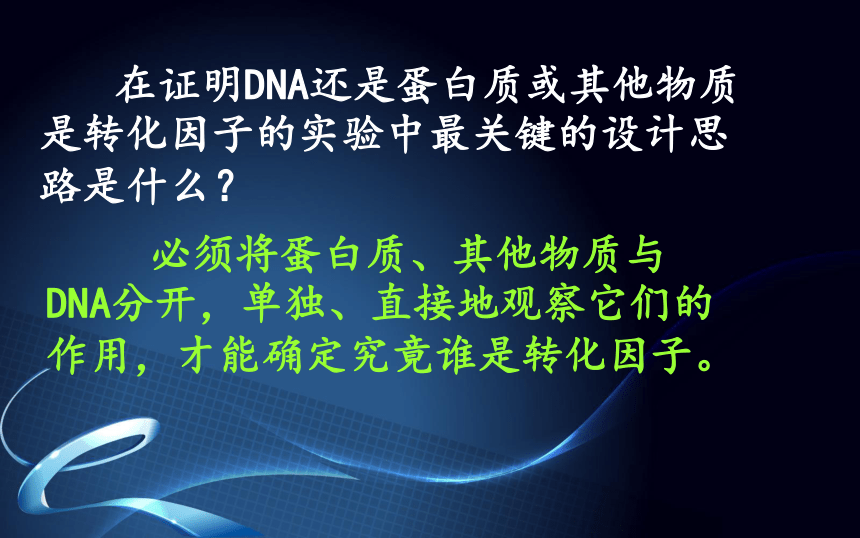 在证明DNA还是蛋白质或其他物质是转化因子的实验中最关键的设计思路是什么？

必须将蛋白质、其他物质与DNA分开，单独、直接地观察它们的作用，才能确定究竟谁是转化因子。